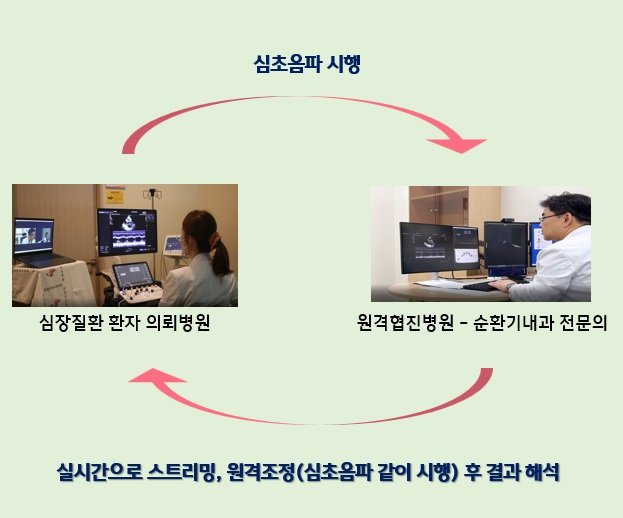 심초음파 시행

심장질환 환자 의뢰병원

원격협진병원 - 순환기내과 전문의

실시간으로 스트리밍, 원격조정(심초음파 같이 시행) 후 결과 해석